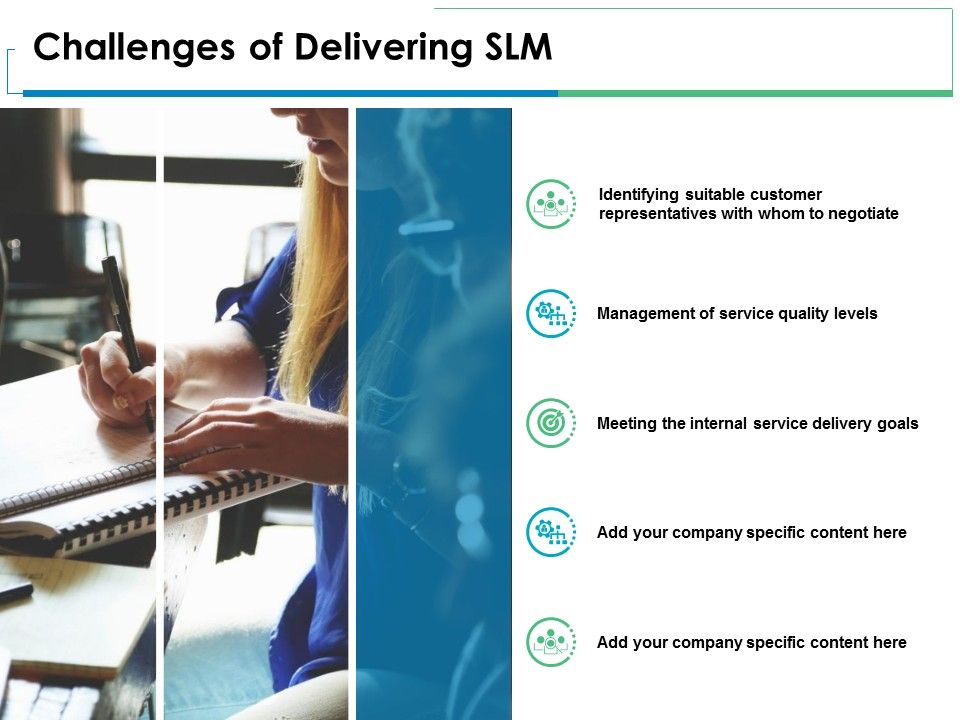 Challenges of Delivering SLM

Identifying suitable customer representatives with whom to negotiate

Management of service quality levels

Meeting the internal service delivery goals

Add your company specific content here

Add your company specific content here